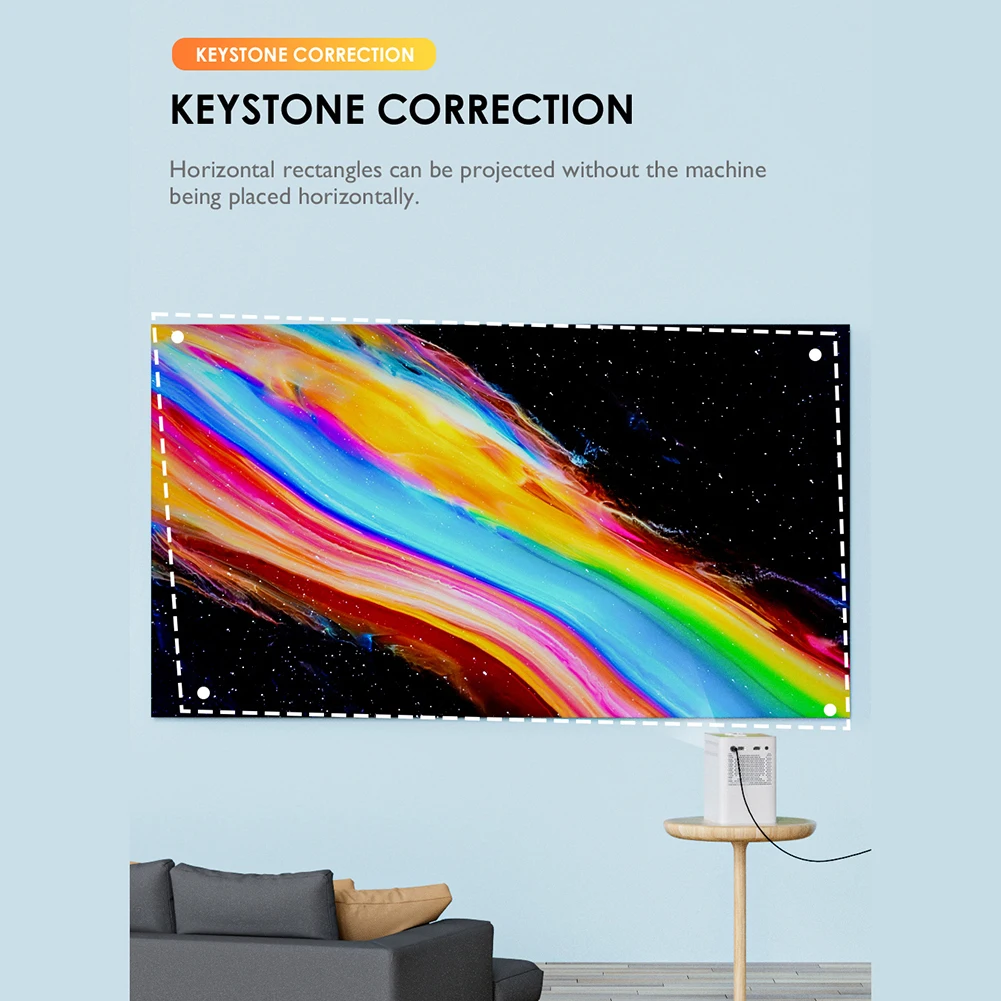 KEYSTONE CORRECTION

KEYSTONE CORRECTION

Horizontal rectangles can be projected without the machine being placed horizontally.